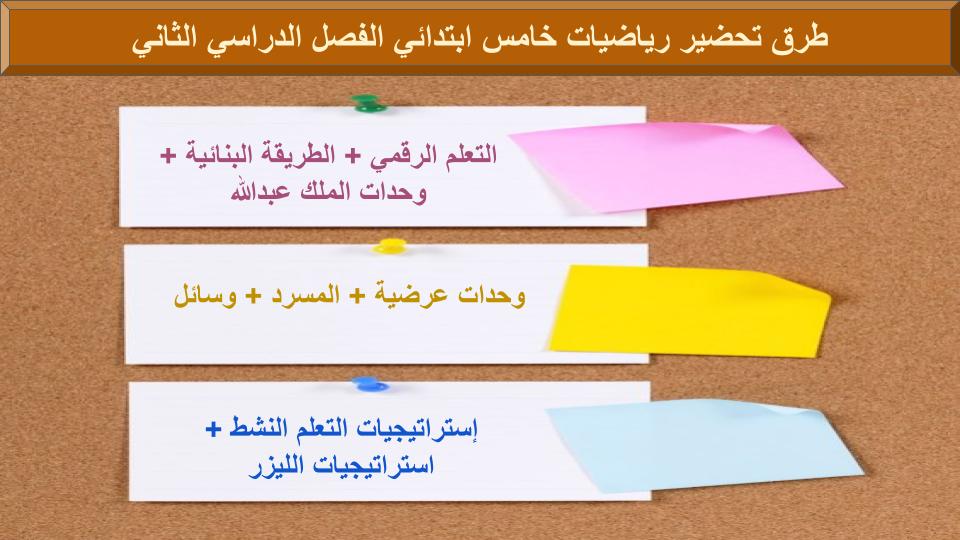 طرق تحضير رياضيات خامس ابتدائي الفصل الدراسي الثاني

التعلم الرقمي + الطريقة البنائية + وحدات الملك عبدالله

وحدات عرضية + المسرد + وسائل

إستراتيجيات التعلم النشط + استراتيجيات الليزر